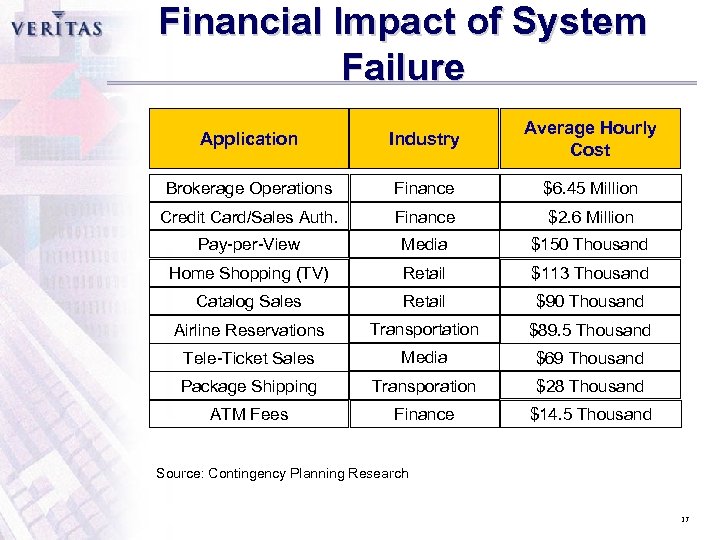 VERITAS

Financial Impact of System Failure

| Application | Industry | Average Hourly Cost |
|---|---|---|
| Brokerage Operations | Finance | \$6.45 Million |
| Credit Card/Sales Auth. | Finance | \$2.6 Million |
| Pay-per-View | Media | \$150 Thousand |
| Home Shopping (TV) | Retail | \$113 Thousand |
| Catalog Sales | Retail | \$90 Thousand |
| Airline Reservations | Transportation | \$89.5 Thousand |
| Tele-Ticket Sales | Media | \$69 Thousand |
| Package Shipping | Transporation | \$28 Thousand |
| ATM Fees | Finance | \$14.5 Thousand |

Source: Contingency Planning Research

17